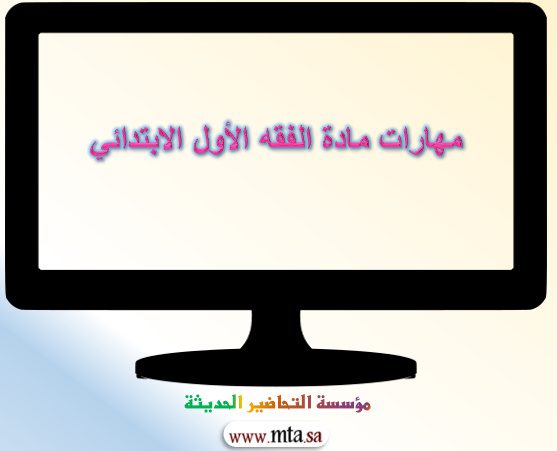 مهارات مادة الفقه الأول الابتدائي

مؤسسة التحاضير الحديثة

www.mta.sa